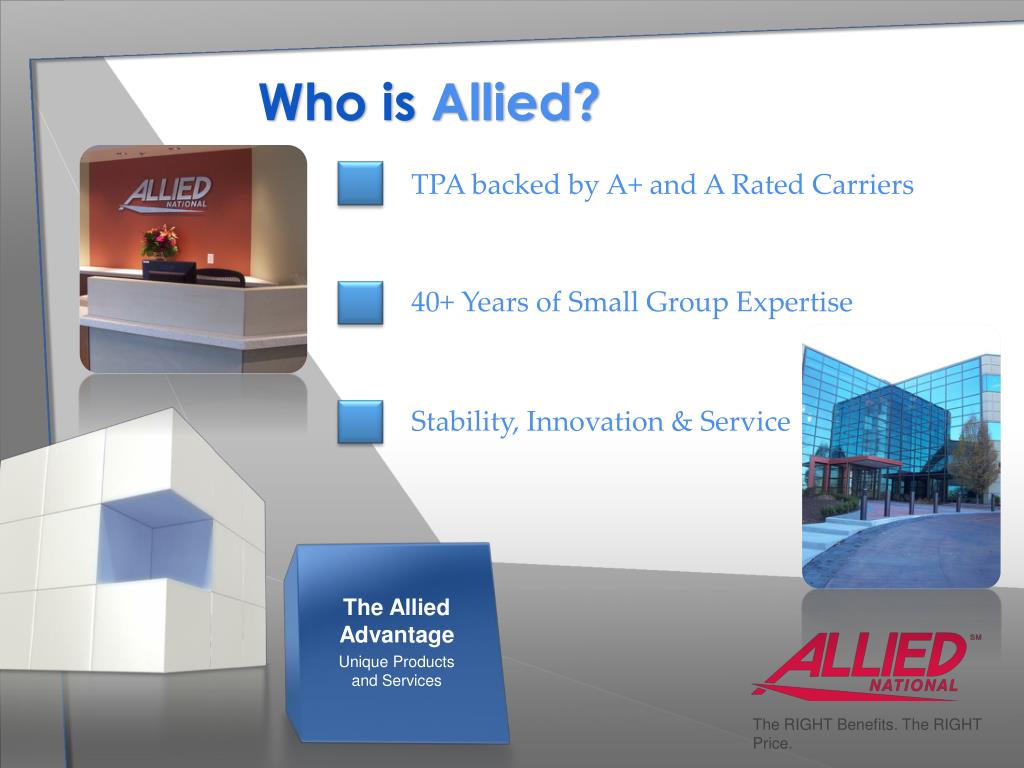 Who is Allied?

ALLIED NATIONAL

TPA backed by A+ and A Rated Carriers

40+ Years of Small Group Expertise

Stability, Innovation & Service

The Allied Advantage

Unique Products and Services

ALLIED NATIONAL SM

The RIGHT Benefits. The RIGHT Price.